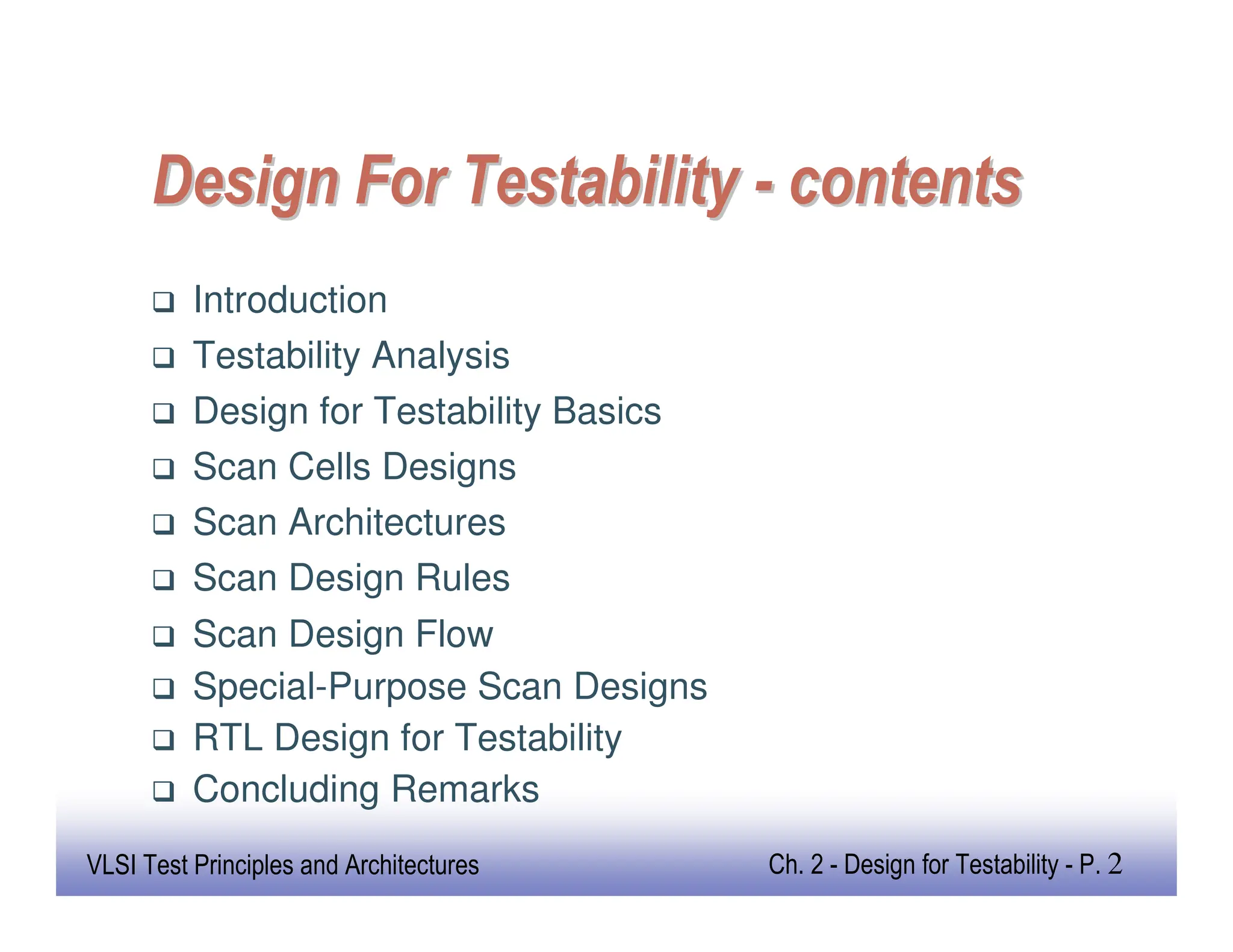 Design For Testability - contents

❑ Introduction
❑ Testability Analysis
❑ Design for Testability Basics
❑ Scan Cells Designs
❑ Scan Architectures
❑ Scan Design Rules
❑ Scan Design Flow
❑ Special-Purpose Scan Designs
❑ RTL Design for Testability
❑ Concluding Remarks

VLSI Test Principles and Architectures

Ch. 2 - Design for Testability - P. 2